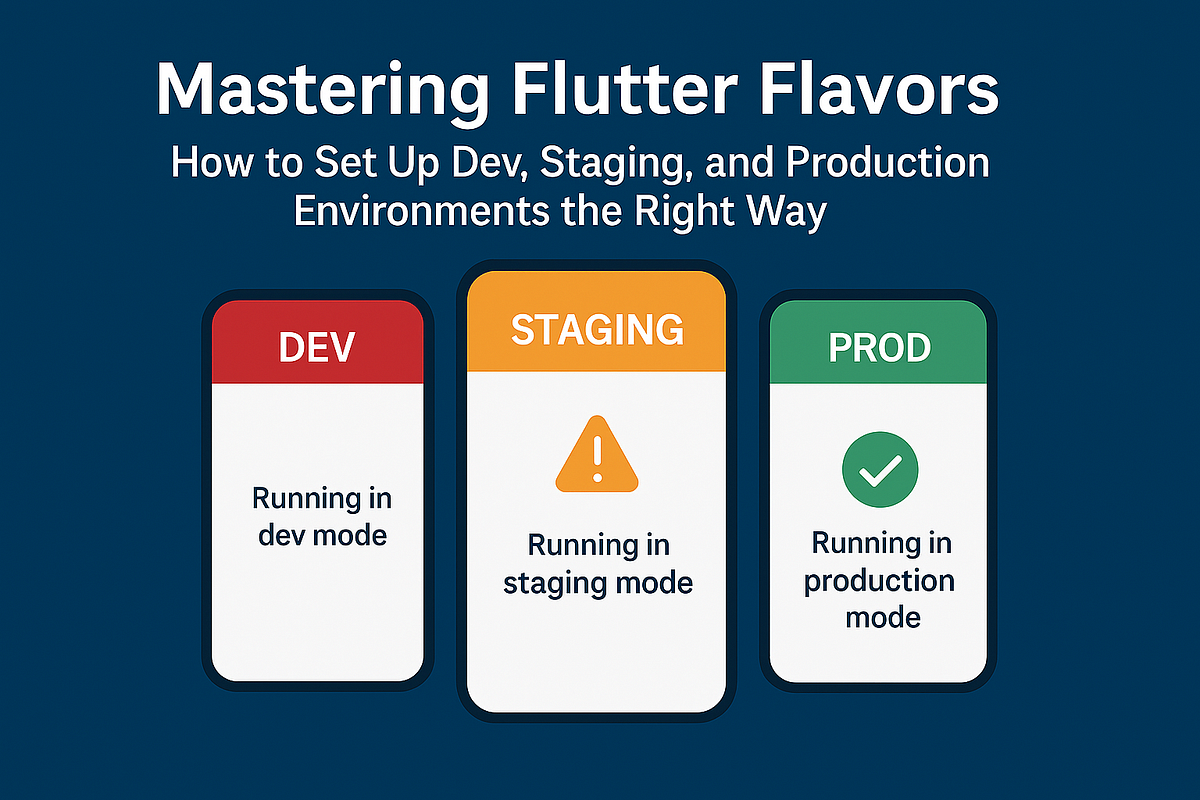 Mastering Flutter Flavors

How to Set Up Dev, Staging, and Production Environments the Right Way

DEV

Running in dev mode

STAGING

Running in staging mode

PROD

Running in production mode